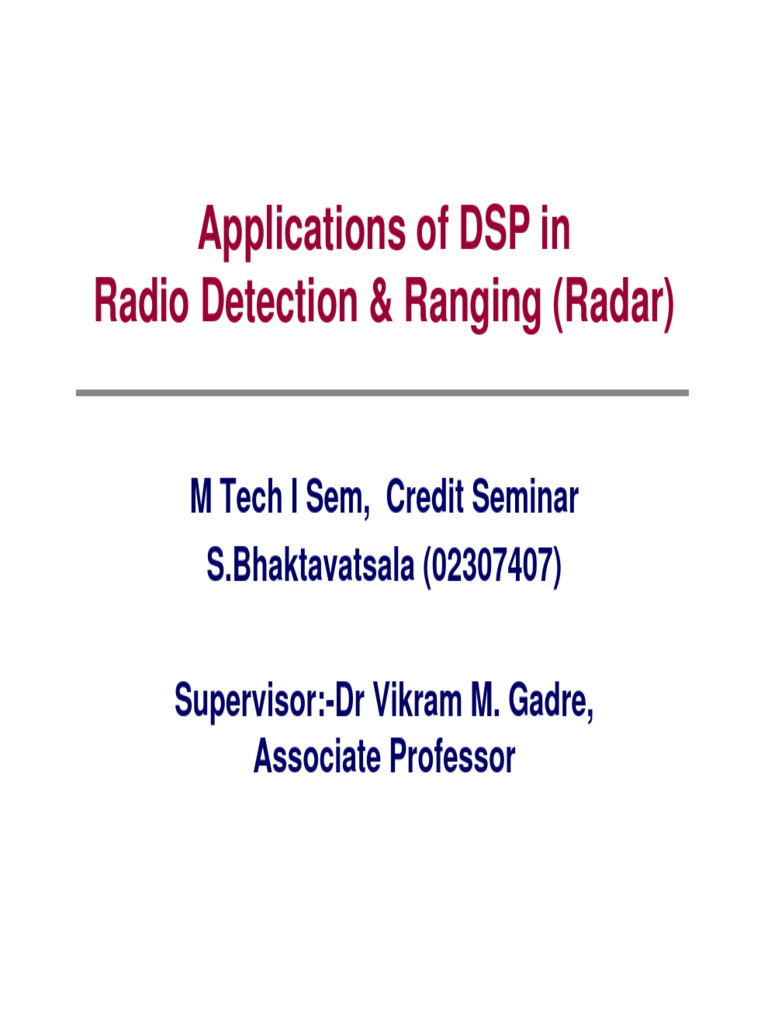 Applications of DSP in
Radio Detection & Ranging (Radar)

M Tech I Sem, Credit Seminar
S.Bhaktavatsala (02307407)

Supervisor:-Dr Vikram M. Gadre,
Associate Professor